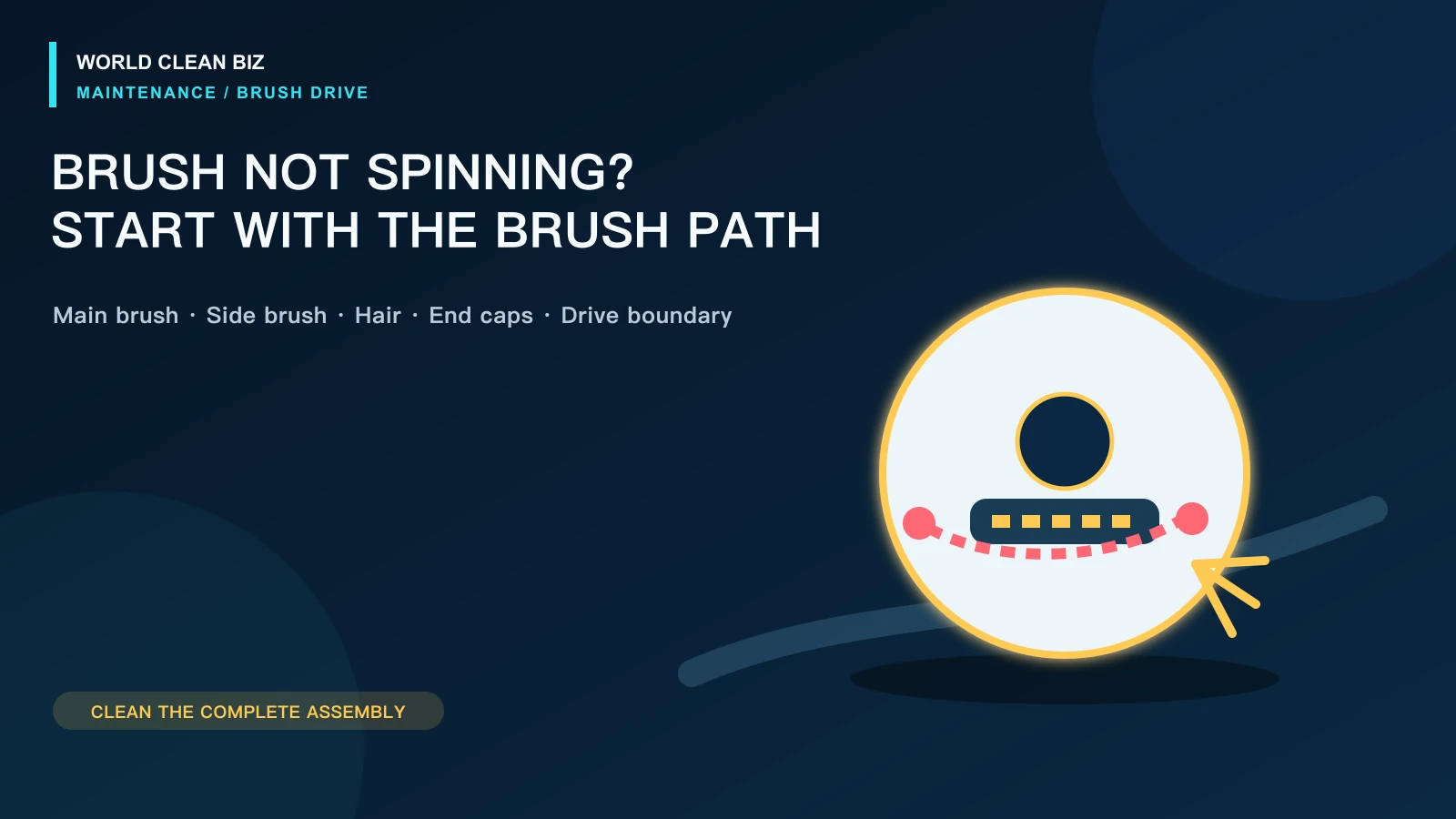 WORLD CLEAN BIZ
MAINTENANCE / BRUSH DRIVE

BRUSH NOT SPINNING?
START WITH THE BRUSH PATH

Main brush · Side brush · Hair · End caps · Drive boundary

CLEAN THE COMPLETE ASSEMBLY